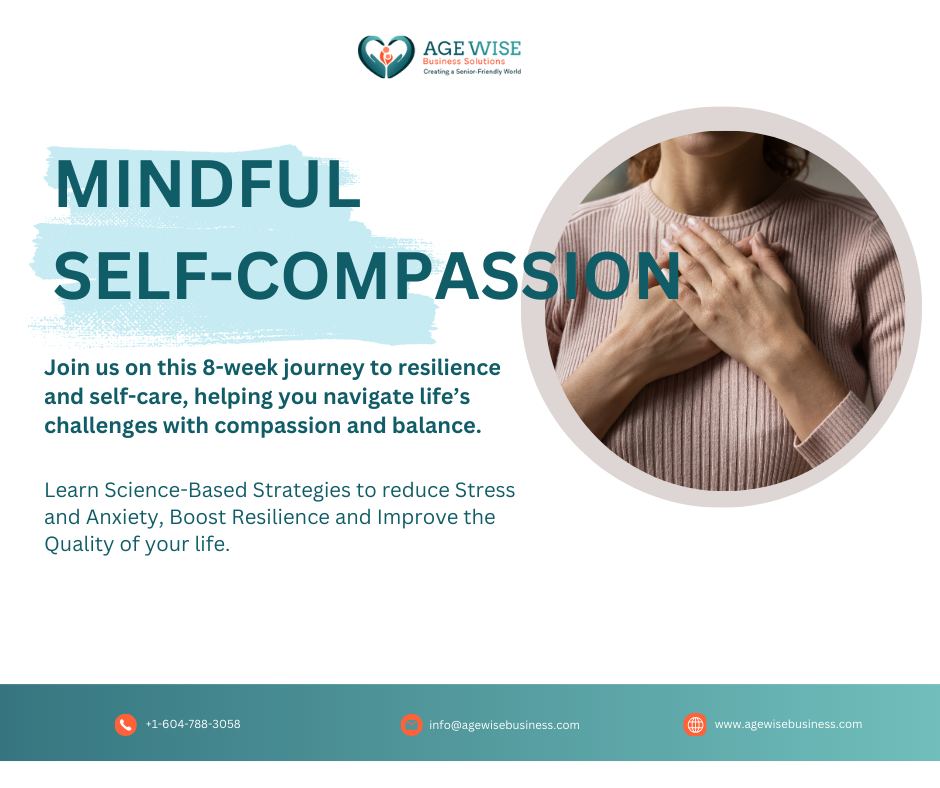 AGE WISE
Business Solutions
Creating a Senior-Friendly World

MINDFUL SELF-COMPASSION

Join us on this 8-week journey to resilience and self-care, helping you navigate life's challenges with compassion and balance.

Learn Science-Based Strategies to reduce Stress and Anxiety, Boost Resilience and Improve the Quality of your life.

+1-604-788-3058

info@agewisebusiness.com

www.agewisebusiness.com